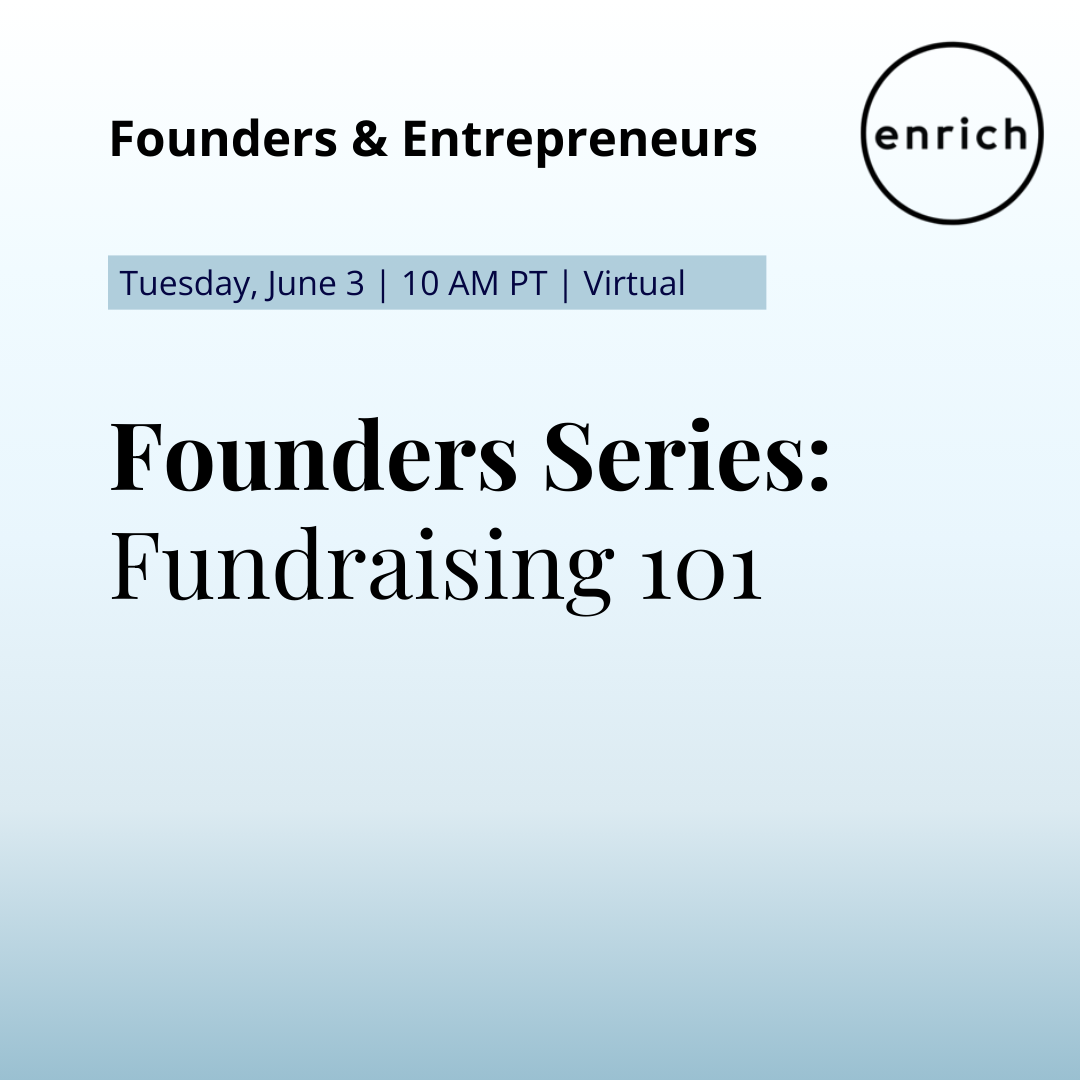 Founders & Entrepreneurs

enrich

Tuesday, June 3 | 10 AM PT | Virtual

Founders Series: Fundraising 101